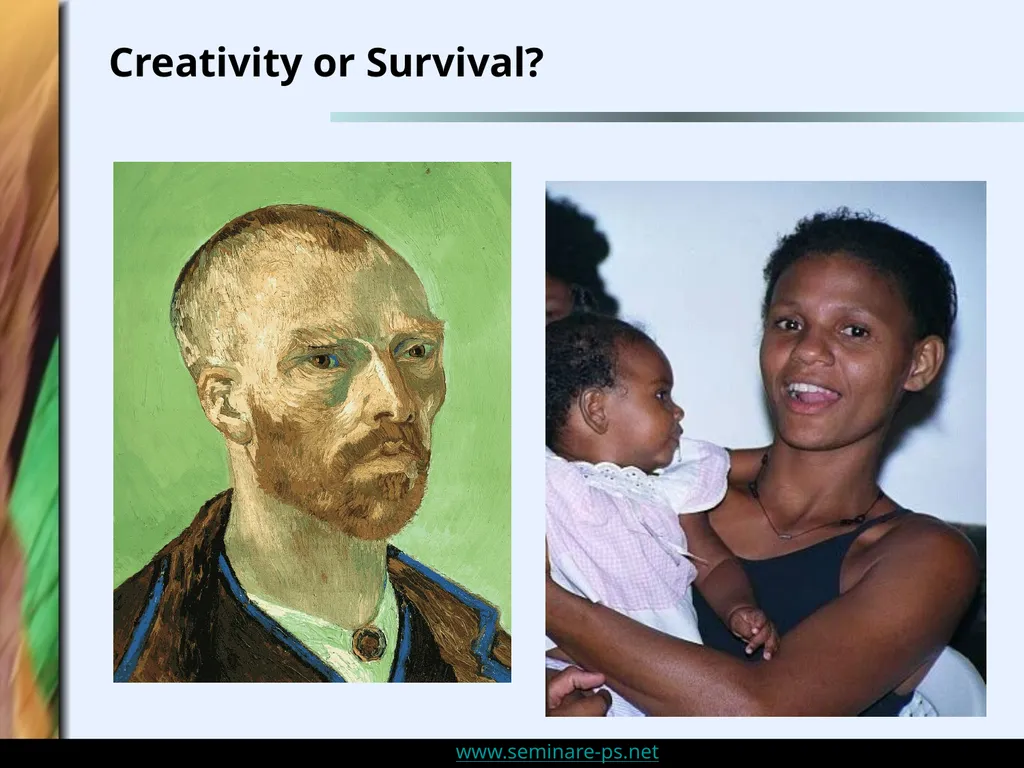 Creativity or Survival?

www.seminare-ps.net